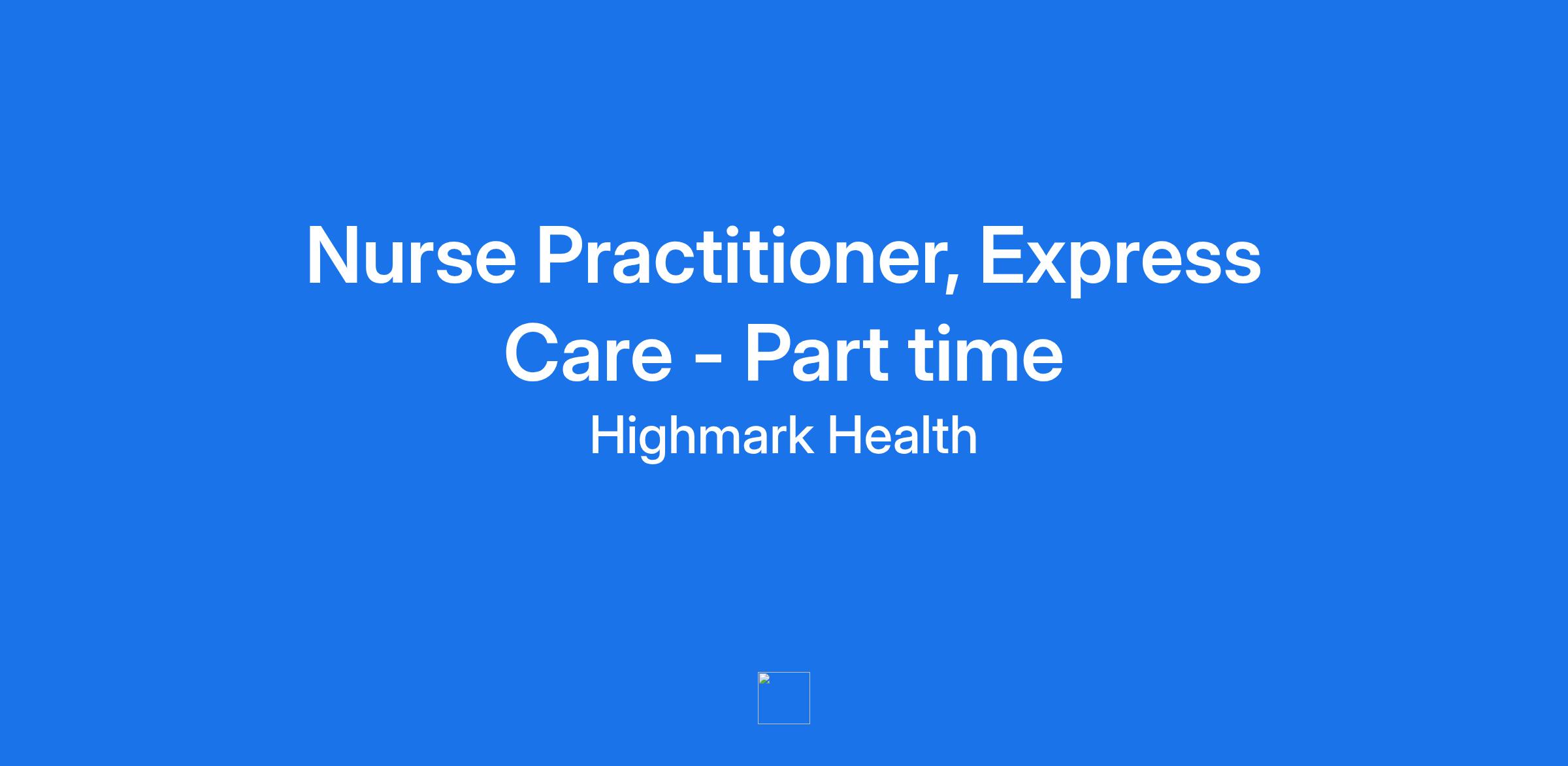 Nurse Practitioner, Express Care - Part time

Highmark Health